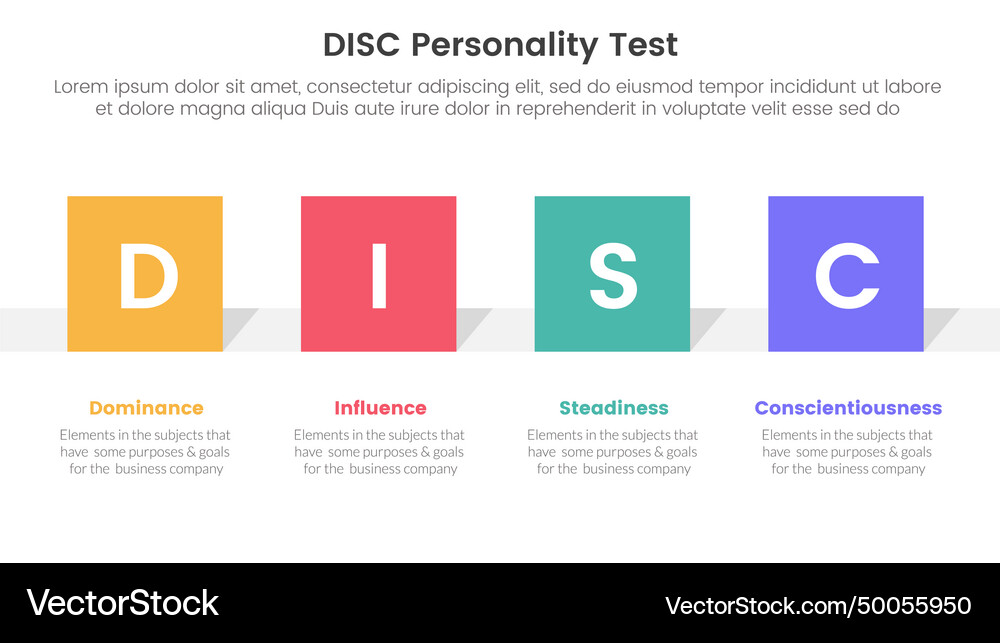 DISC Personality Test

Lorem ipsum dolor sit amet, consectetur adipiscing elit, sed do eiusmod tempor incididunt ut labore et dolore magna aliqua Duis aute irure dolor in reprehenderit in voluptate velit esse sed do

D

I

S

C

Dominance

Elements in the subjects that have some purposes & goals for the business company

Influence

Elements in the subjects that have some purposes & goals for the business company

Steadiness

Elements in the subjects that have some purposes & goals for the business company

Conscientiousness

Elements in the subjects that have some purposes & goals for the business company

VectorStock

VectorStock.com/50055950